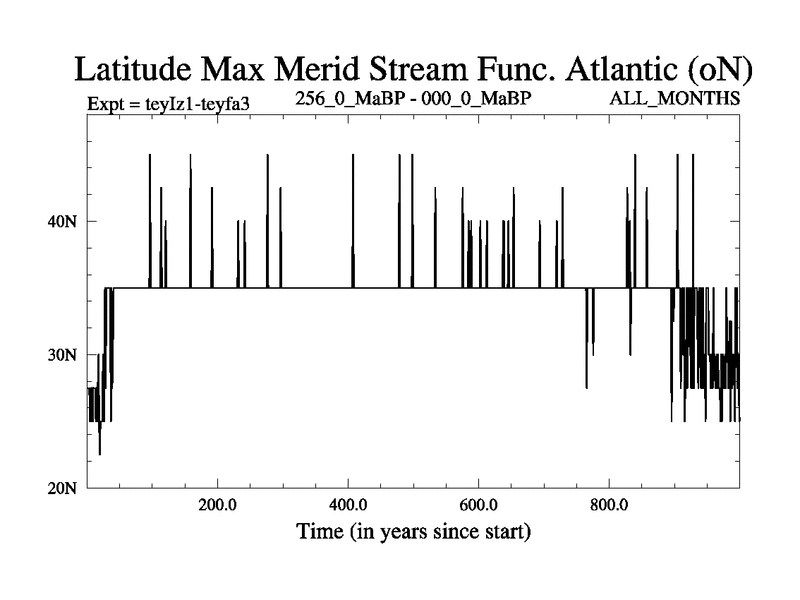 Latitude Max Merid Stream Func. Atlantic (oN)
Expt = teyIz1-teyfa3
256_0_MaBP - 000_0_MaBP
ALL_MONTHS

40N
30N
20N

200.0
400.0
600.0
800.0

Time (in years since start)